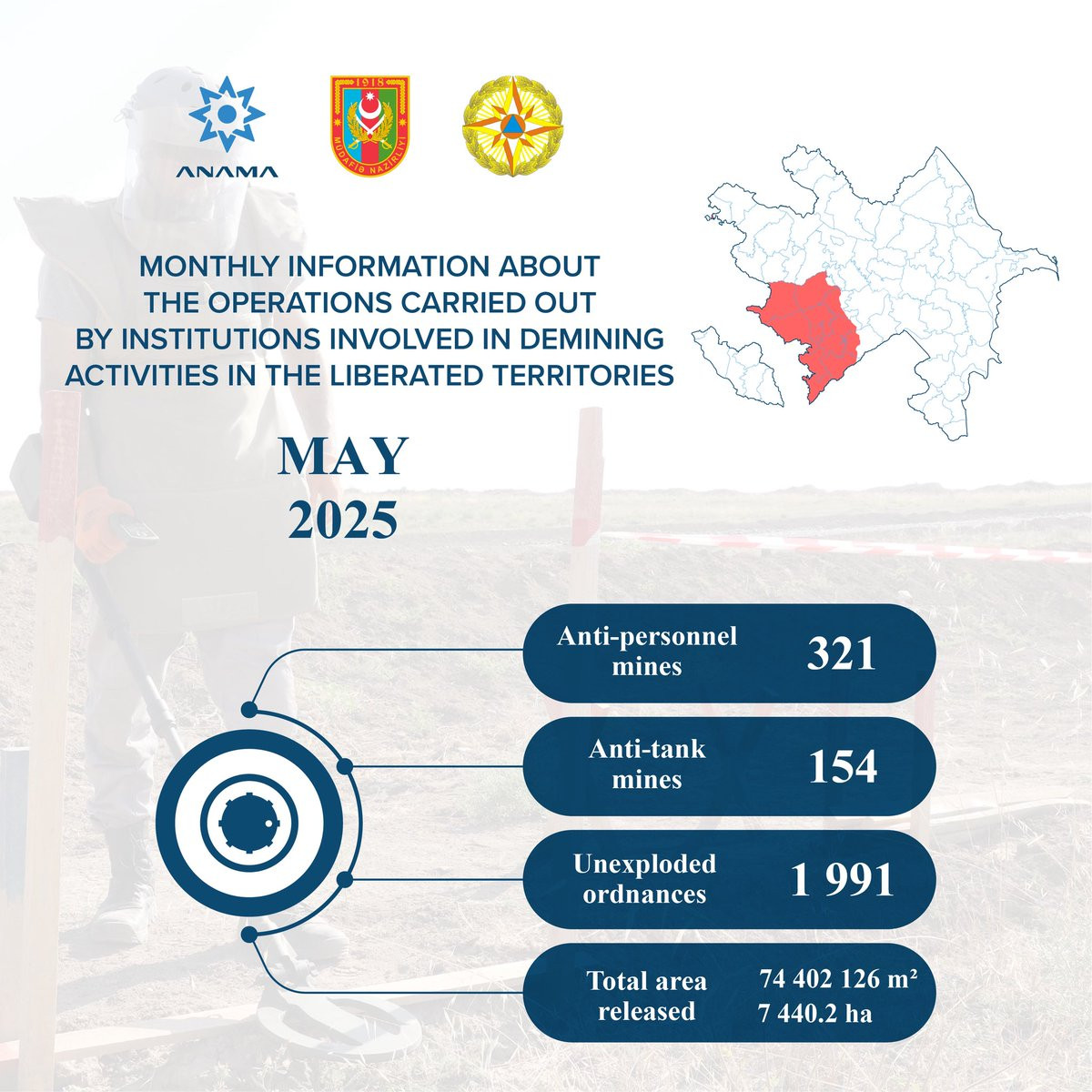 ANAMA

1918
MÜDAFİƏ NAZİRLİYİ

MONTHLY INFORMATION ABOUT THE OPERATIONS CARRIED OUT BY INSTITUTIONS INVOLVED IN DEMINING ACTIVITIES IN THE LIBERATED TERRITORIES

MAY 2025

Anti-personnel mines 321

Anti-tank mines 154

Unexploded ordnances 1 991

Total area released 74 402 126 m² 7 440.2 ha